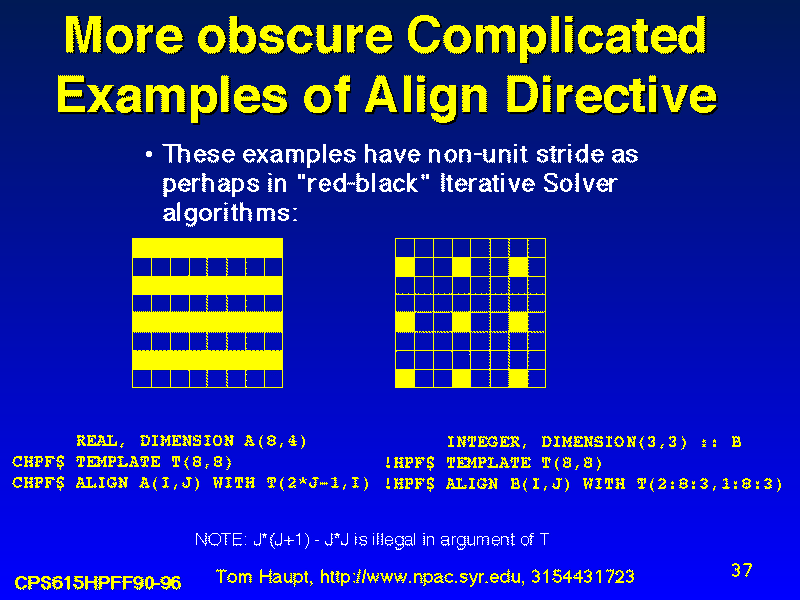 More obscure Complicated Examples of Align Directive

• These examples have non-unit stride as perhaps in "red-black" Iterative Solver algorithms:

      REAL, DIMENSION A(8,4)
CHPF$ TEMPLATE T(8,8)
CHPF$ ALIGN A(I,J) WITH T(2*J-1,I)

      INTEGER, DIMENSION(3,3) :: B
!HPF$ TEMPLATE T(8,8)
!HPF$ ALIGN B(I,J) WITH T(2:8:3,1:8:3)

NOTE: J*(J+1) - J*J is illegal in argument of T

CPS615HPFF90-96

Tom Haupt, http://www.npac.syr.edu, 3154431723

37